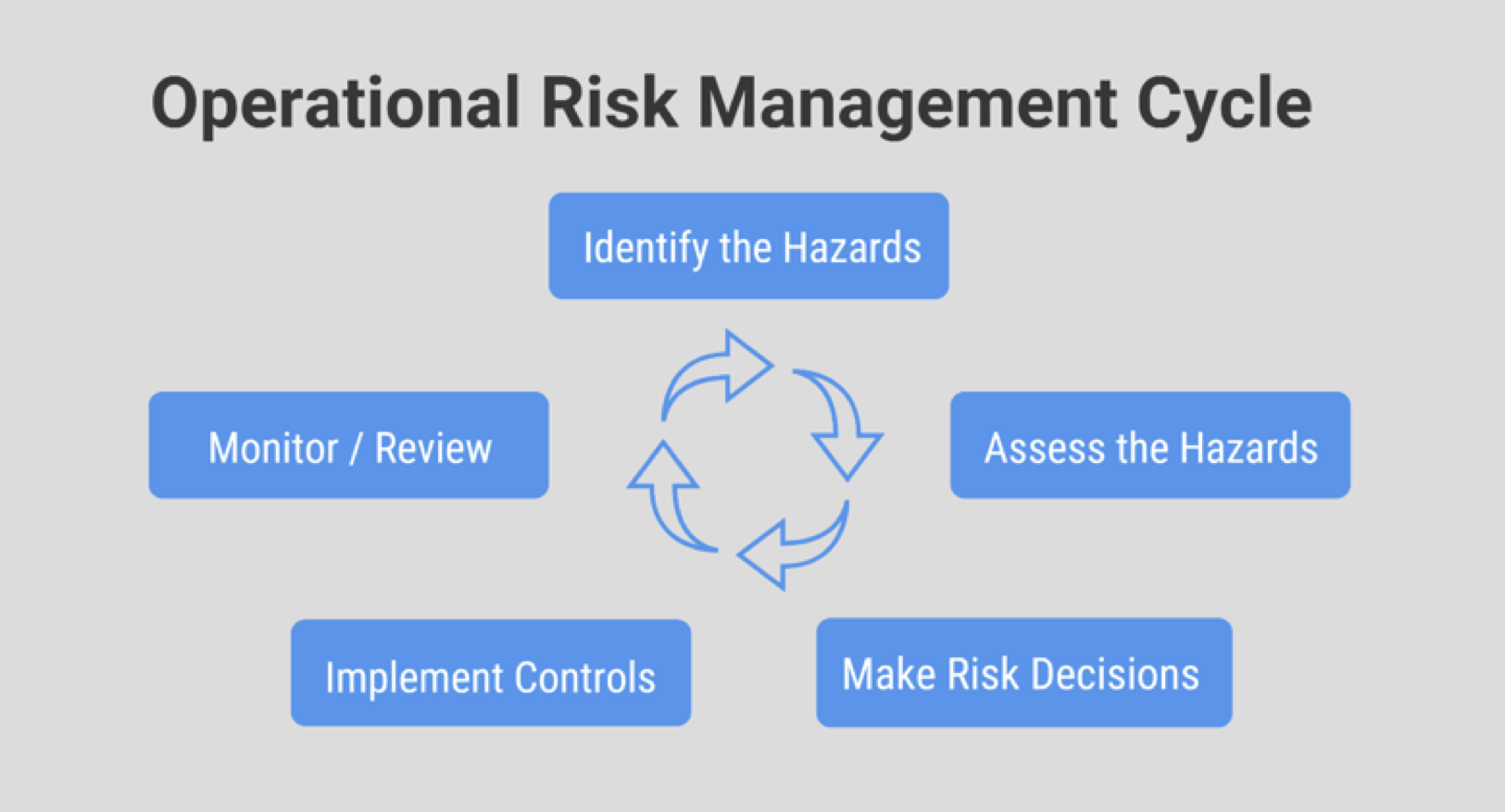 Operational Risk Management Cycle

Identify the Hazards

Assess the Hazards

Make Risk Decisions

Implement Controls

Monitor / Review